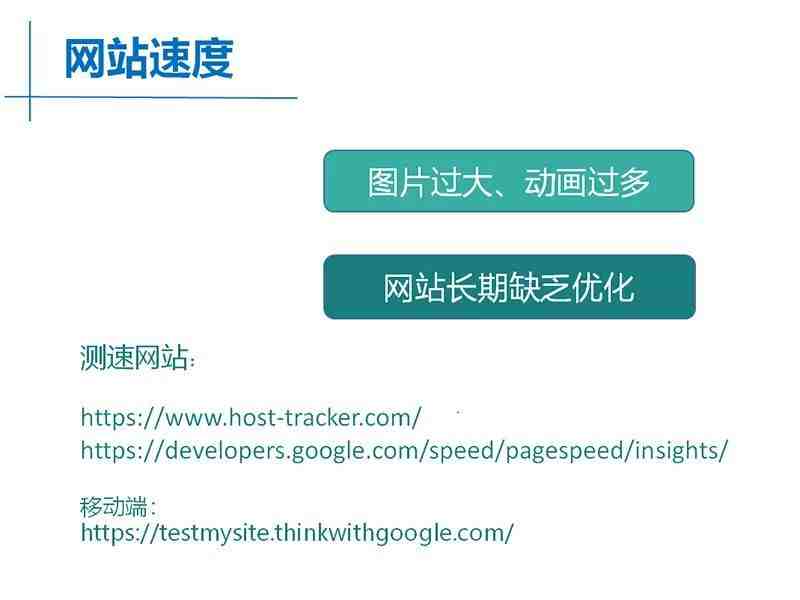 网站速度

图片过大、动画过多

网站长期缺乏优化

测速网站：

https://www.host-tracker.com/
https://developers.google.com/speed/pagespeed/insights/

移动端：
https://testmysite.thinkwithgoogle.com/